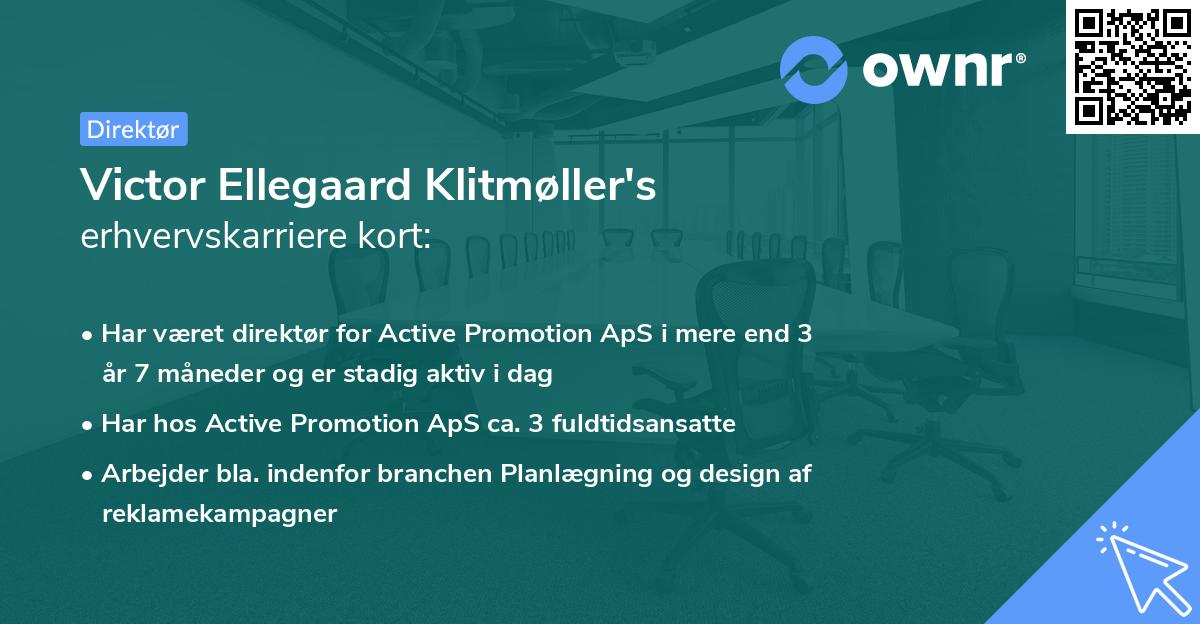 ownr®

Direktør

Victor Ellegaard Klitmøller's
erhvervskarriere kort:

• Har været direktør for Active Promotion ApS i mere end 3 år 7 måneder og er stadig aktiv i dag
• Har hos Active Promotion ApS ca. 3 fuldtidsansatte
• Arbejder bla. indenfor branchen Planlægning og design af reklamekampagner